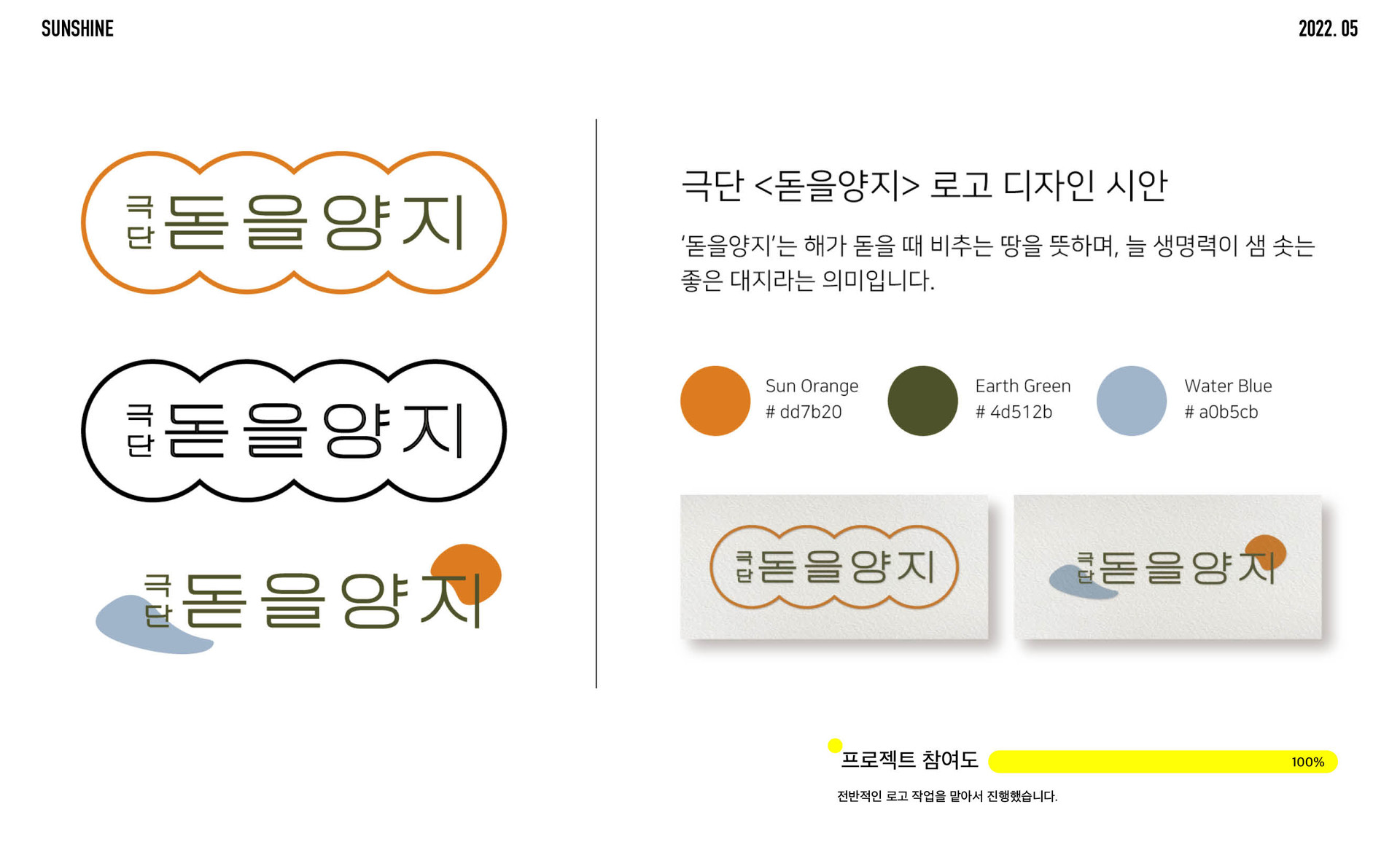 SUNSHINE

2022. 05

극단 돋을양지

극단 돋을양지

극단 돋을양지

극단 <돋을양지> 로고 디자인 시안

'돋을양지'는 해가 돋을 때 비추는 땅을 뜻하며, 늘 생명력이 샘 솟는 좋은 대지라는 의미입니다.

Sun Orange
# dd7b20

Earth Green
# 4d512b

Water Blue
# a0b5cb

극단 돋을양지

극단 돋을양지

프로젝트 참여도

100%

전반적인 로고 작업을 맡아서 진행했습니다.